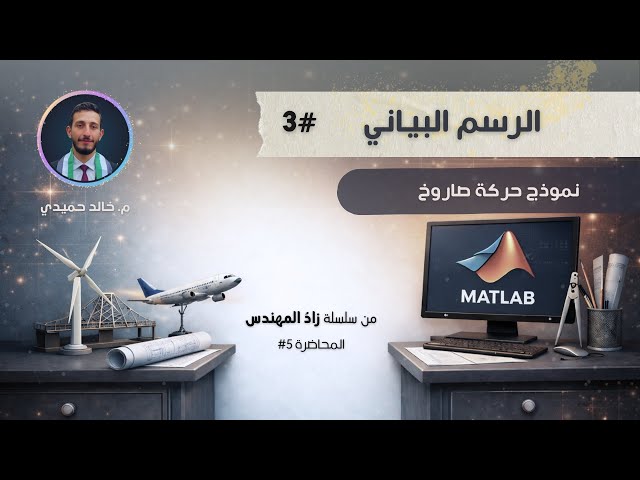 الرسم البياني #3

نموذج حركة صاروخ

م. خالد حميدي

MATLAB

من سلسلة زادُ المهندس

المحاضرة #5